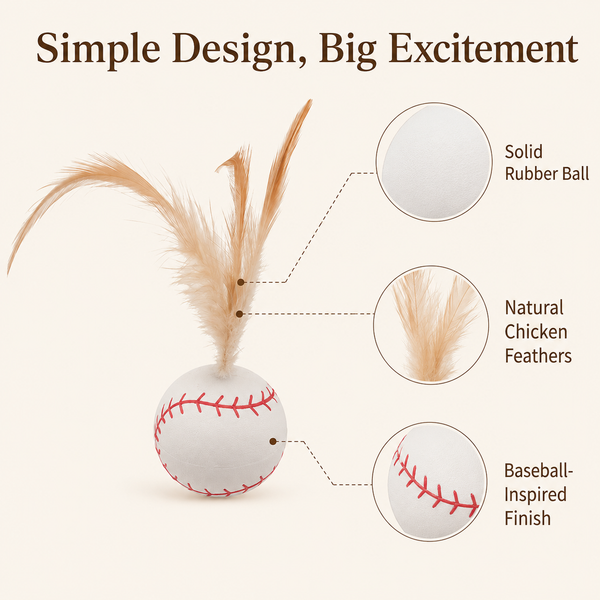 Simple Design, Big Excitement

Solid Rubber Ball

Natural Chicken Feathers

Baseball-Inspired Finish